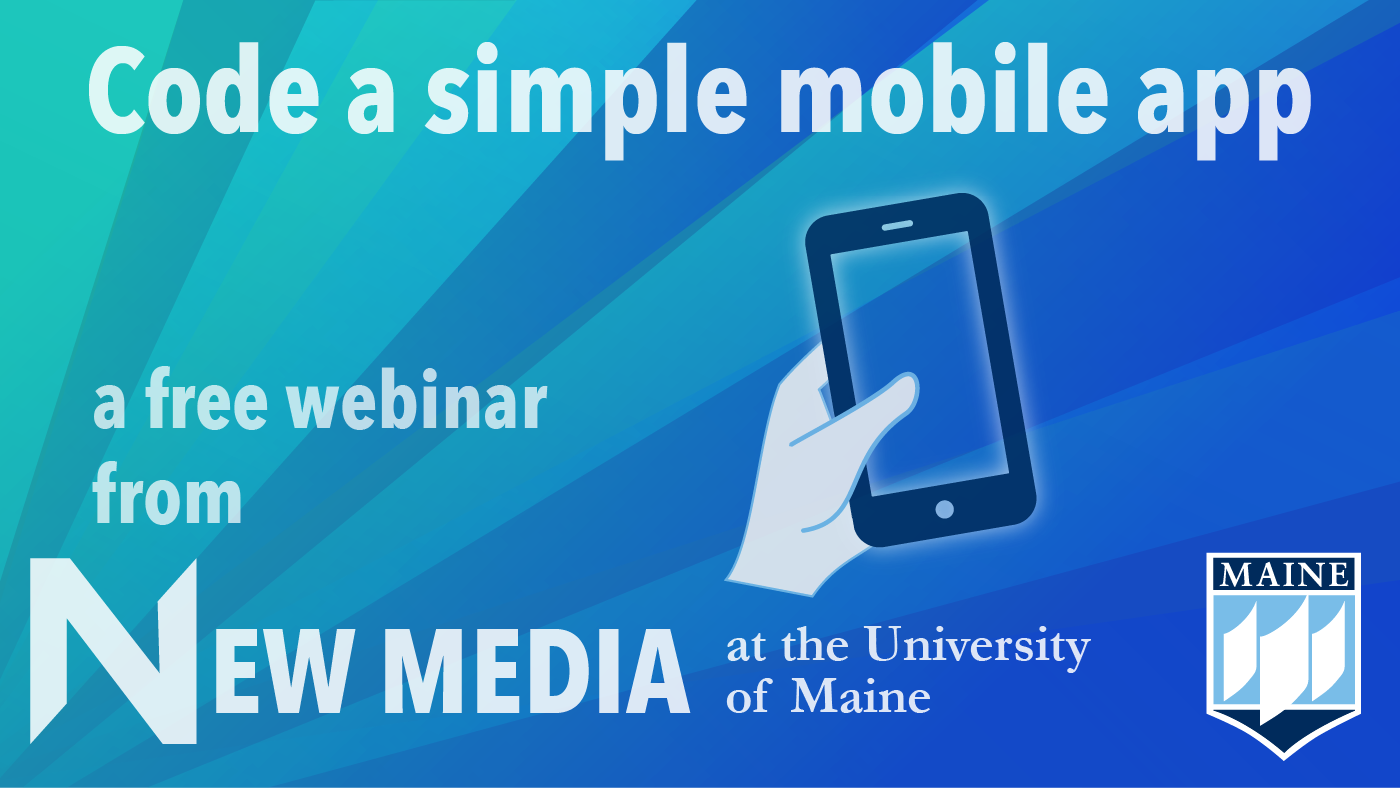 Code a simple mobile app

a free webinar from

NEW MEDIA at the University of Maine

MAINE